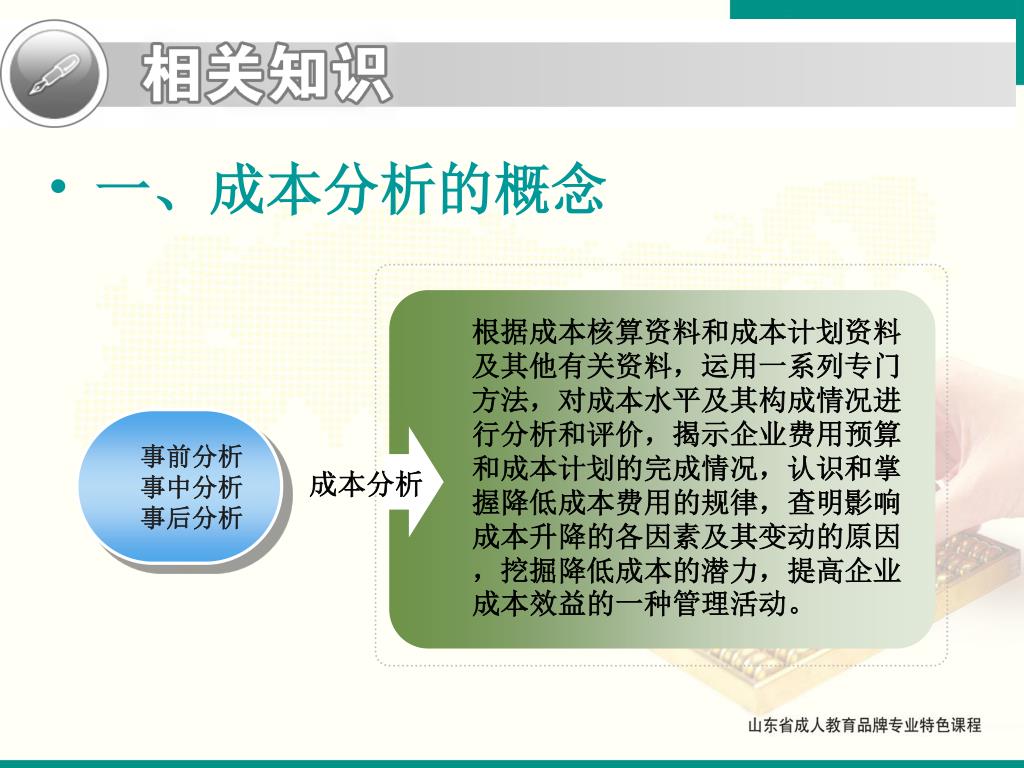 相关知识

• 一、成本分析的概念

事前分析
事中分析
事后分析

成本分析

根据成本核算资料和成本计划资料及其他有关资料，运用一系列专门方法，对成本水平及其构成情况进行分析和评价，揭示企业费用预算和成本计划的完成情况，认识和掌握降低成本费用的规律，查明影响成本升降的各因素及其变动的原因，挖掘降低成本的潜力，提高企业成本效益的一种管理活动。

山东省成人教育品牌专业特色课程